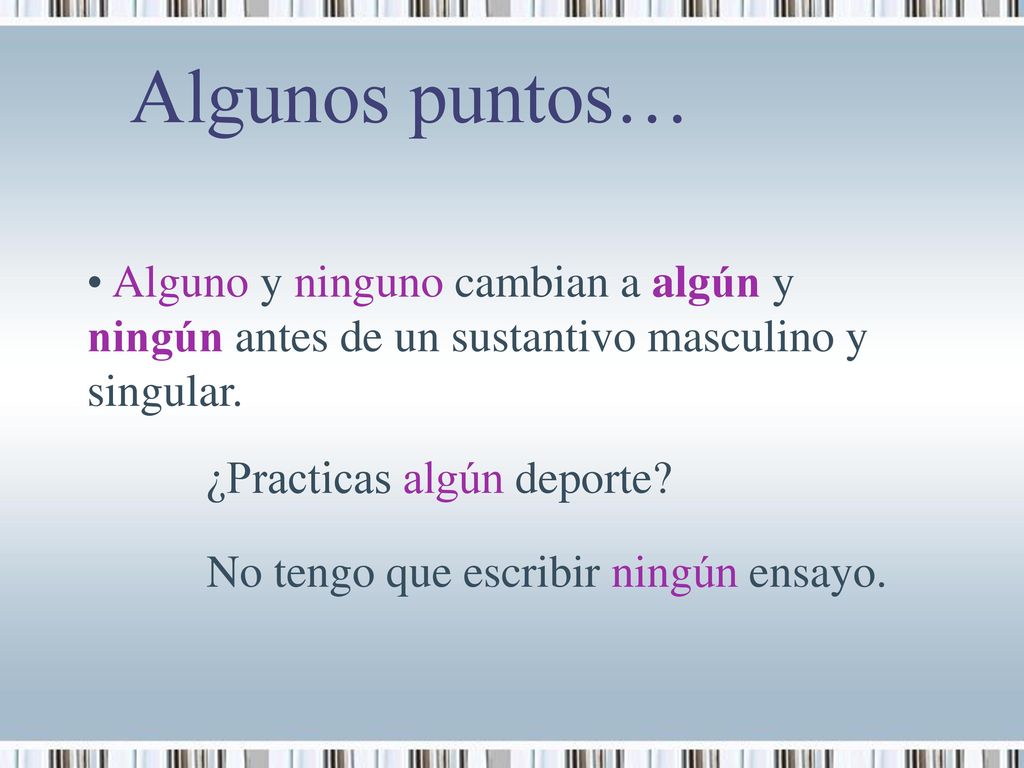 Algunos puntos…

• Alguno y ninguno cambian a algún y ningún antes de un sustantivo masculino y singular.

¿Practicas algún deporte?

No tengo que escribir ningún ensayo.